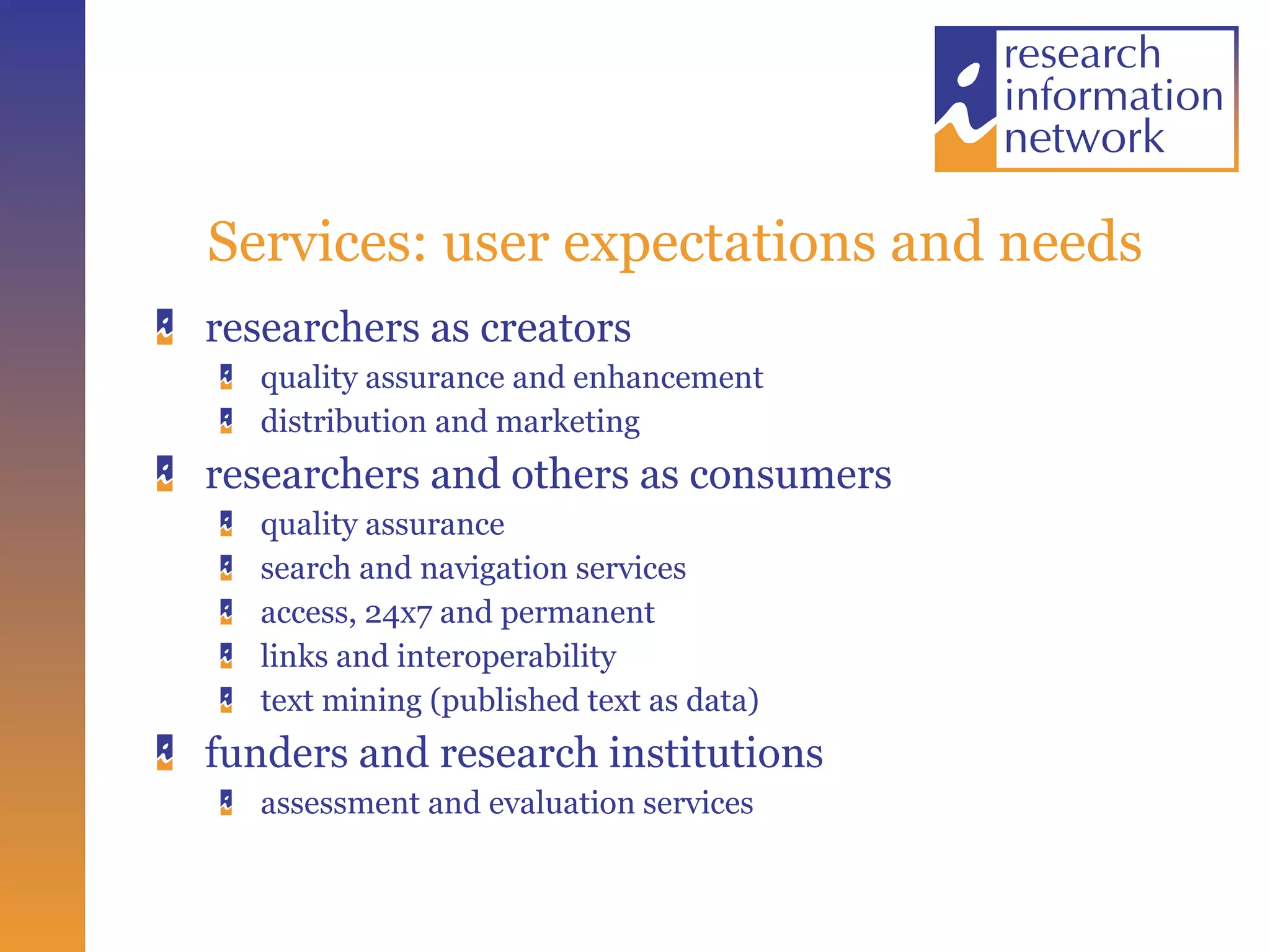 research information network

Services: user expectations and needs

researchers as creators
quality assurance and enhancement
distribution and marketing
researchers and others as consumers
quality assurance
search and navigation services
access, 24x7 and permanent
links and interoperability
text mining (published text as data)
funders and research institutions
assessment and evaluation services